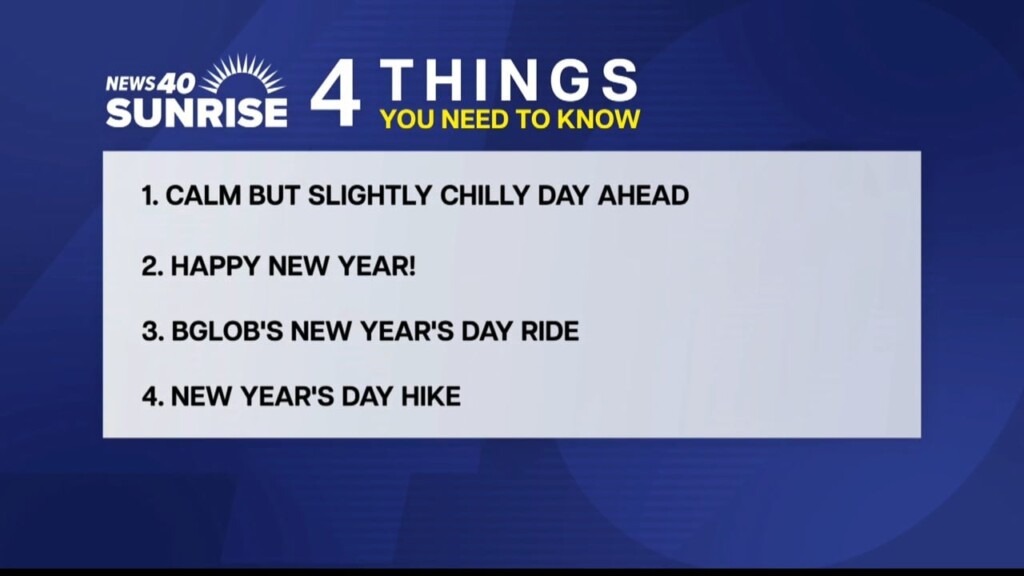 NEWS 40 SUNRISE

4 THINGS YOU NEED TO KNOW

1. CALM BUT SLIGHTLY CHILLY DAY AHEAD

2. HAPPY NEW YEAR!

3. BGLOB'S NEW YEAR'S DAY RIDE

4. NEW YEAR'S DAY HIKE